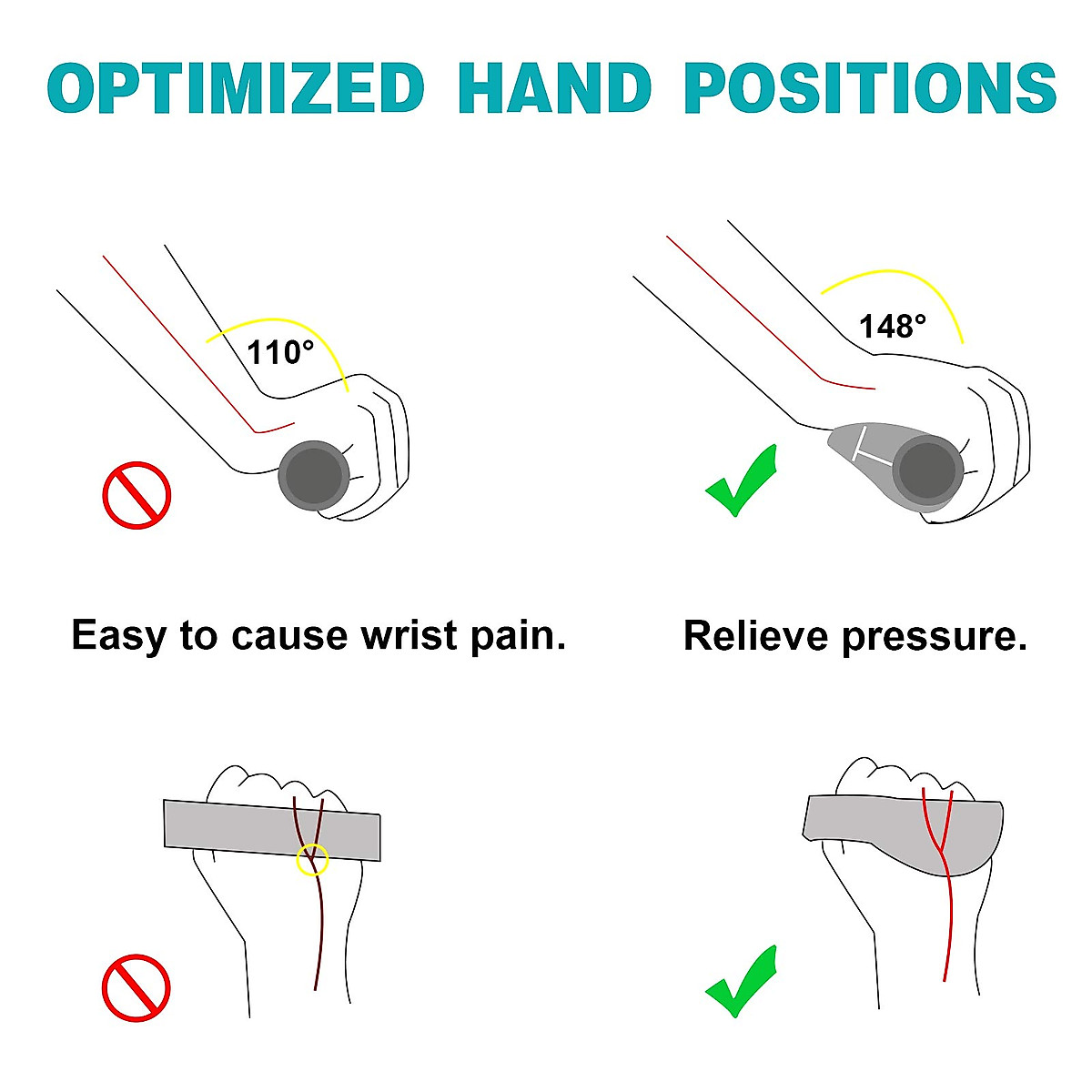 OPTIMIZED HAND POSITIONS

110°

148°

Easy to cause wrist pain.

Relieve pressure.